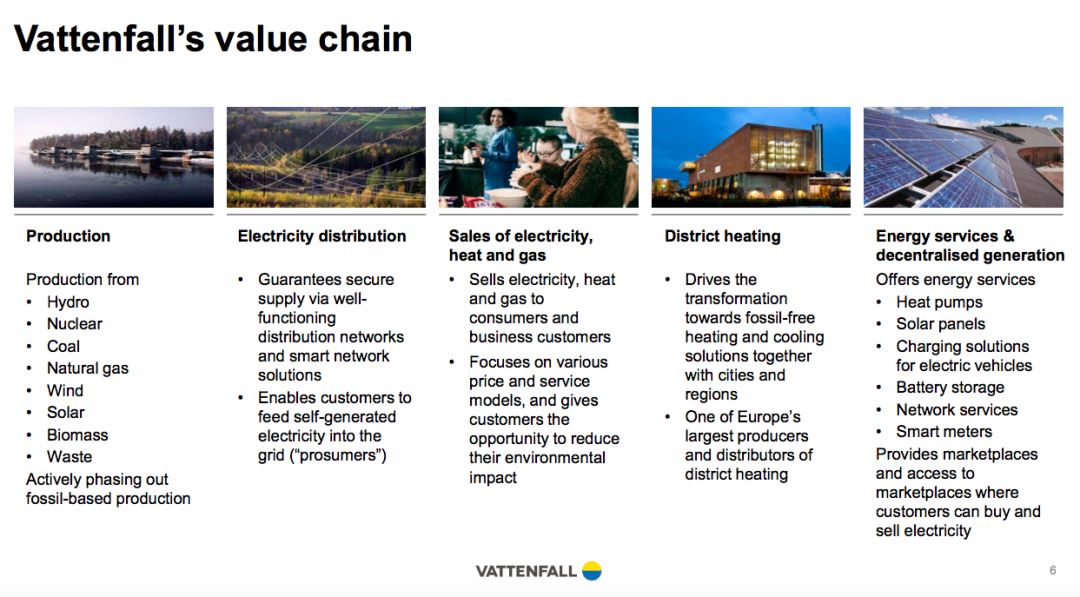 Vattenfall's value chain

Production

Production from
• Hydro
• Nuclear
• Coal
• Natural gas
• Wind
• Solar
• Biomass
• Waste
Actively phasing out fossil-based production

Electricity distribution

• Guarantees secure supply via well-functioning distribution networks and smart network solutions
• Enables customers to feed self-generated electricity into the grid ("prosumers")

Sales of electricity, heat and gas

• Sells electricity, heat and gas to consumers and business customers
• Focuses on various price and service models, and gives customers the opportunity to reduce their environmental impact

District heating

• Drives the transformation towards fossil-free heating and cooling solutions together with cities and regions
• One of Europe's largest producers and distributors of district heating

Energy services & decentralised generation

Offers energy services
• Heat pumps
• Solar panels
• Charging solutions for electric vehicles
• Battery storage
• Network services
• Smart meters
Provides marketplaces and access to marketplaces where customers can buy and sell electricity

VATTENFALL

6